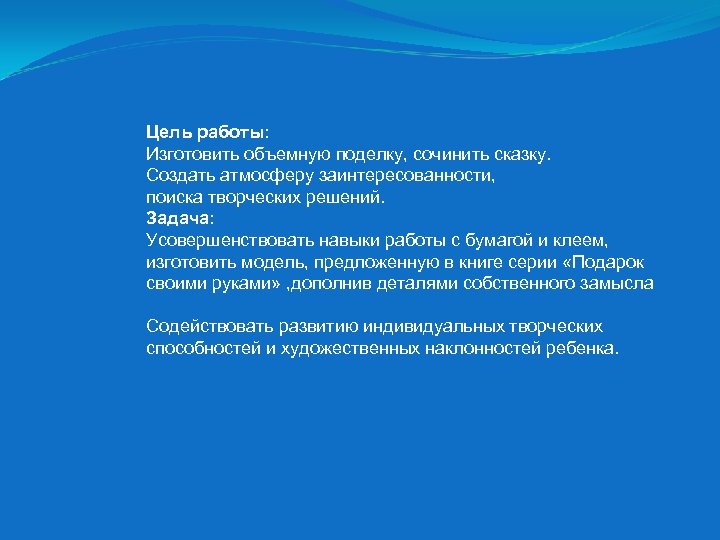 Цель работы:
Изготовить объемную поделку, сочинить сказку.
Создать атмосферу заинтересованности,
поиска творческих решений.
Задача:
Усовершенствовать навыки работы с бумагой и клеем,
изготовить модель, предложенную в книге серии «Подарок своими руками» ,дополнив деталями собственного замысла

Содействовать развитию индивидуальных творческих способностей и художественных наклонностей ребенка.